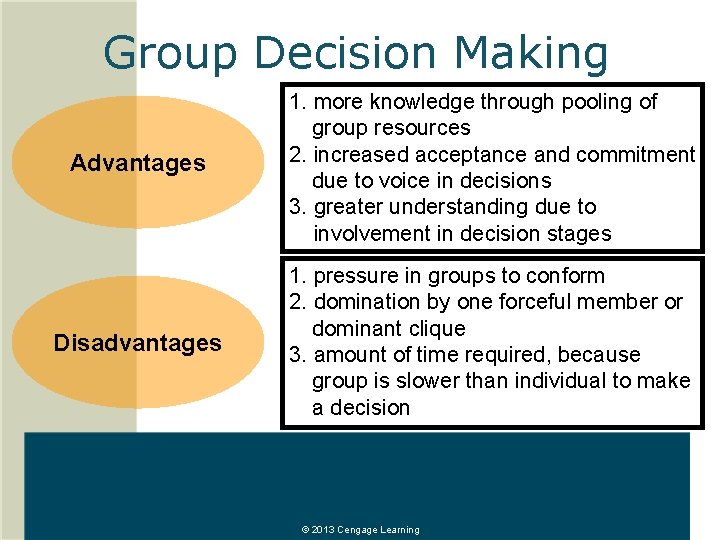 Group Decision Making

Advantages

1. more knowledge through pooling of group resources
2. increased acceptance and commitment due to voice in decisions
3. greater understanding due to involvement in decision stages

Disadvantages

1. pressure in groups to conform
2. domination by one forceful member or dominant clique
3. amount of time required, because group is slower than individual to make a decision

© 2013 Cengage Learning